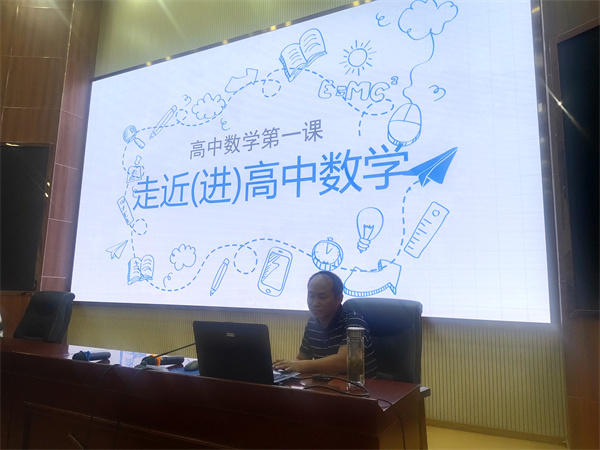 $E=MC^2$

高中数学第一课

走近(进)高中数学